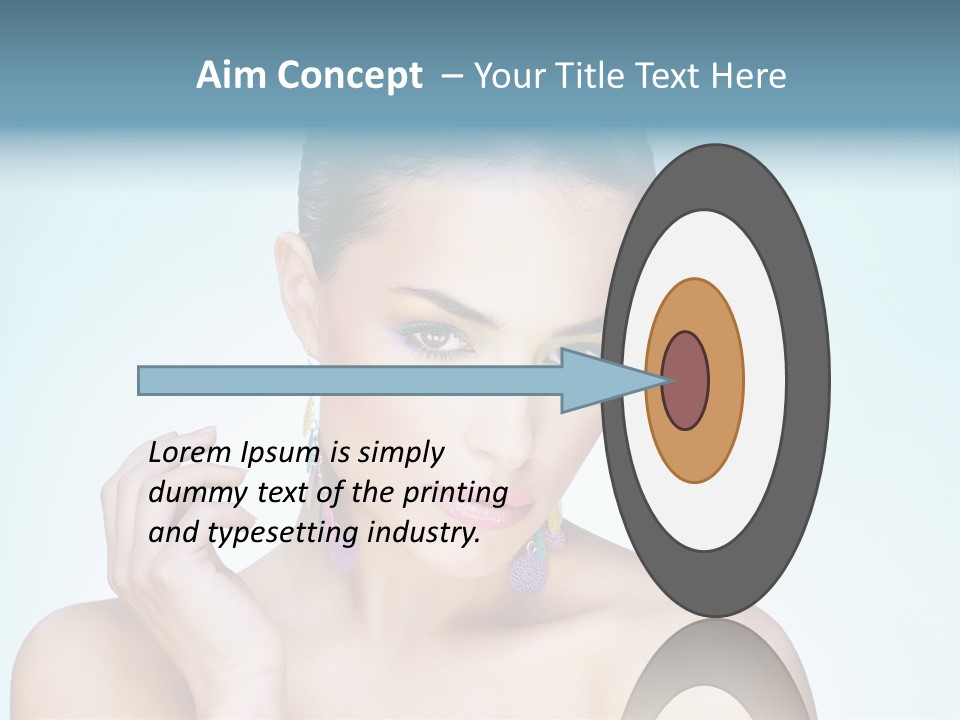 Aim Concept – Your Title Text Here

Lorem Ipsum is simply dummy text of the printing and typesetting industry.